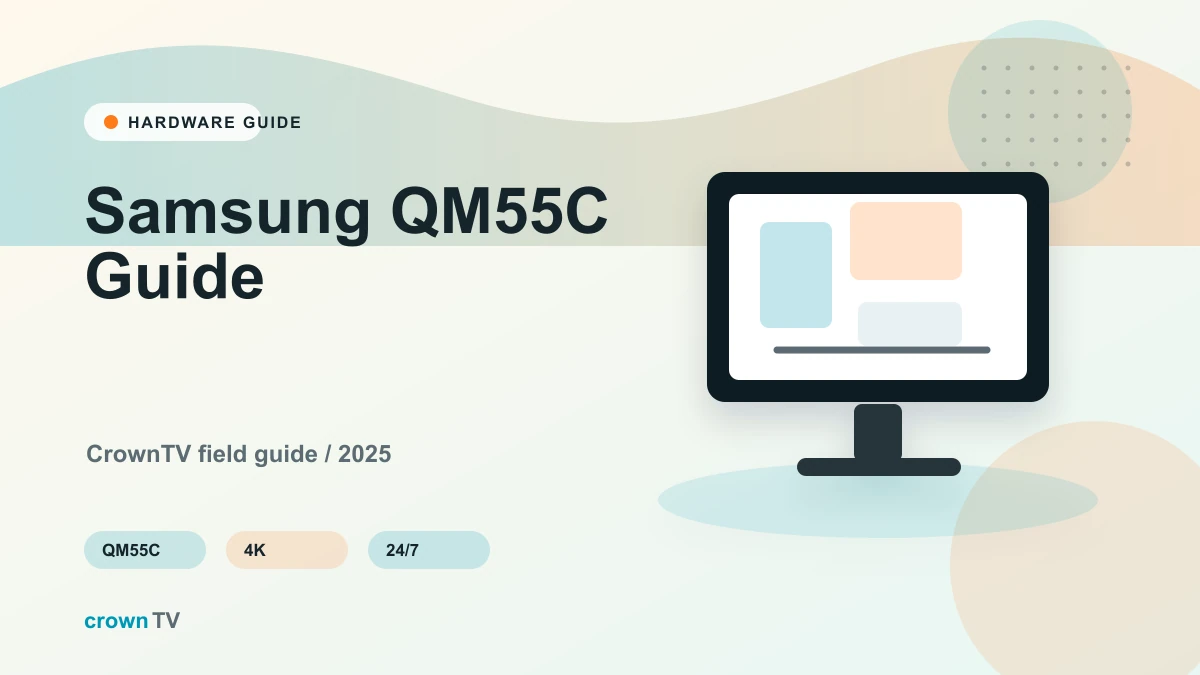 HARDWARE GUIDE

Samsung QM55C Guide

CrownTV field guide / 2025

QM55C

4K

24/7

crown TV